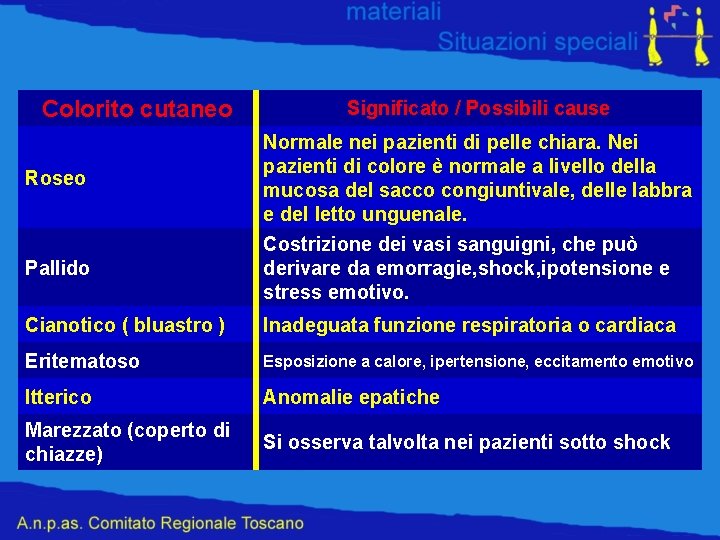 materiali
Situazioni speciali

| Colorito cutaneo | Significato / Possibili cause |
|---|---|
| Roseo | Normale nei pazienti di pelle chiara. Nei pazienti di colore è normale a livello della mucosa del sacco congiuntivale, delle labbra e del letto unguenale. |
| Pallido | Costrizione dei vasi sanguigni, che può derivare da emorragie,shock,ipotensione e stress emotivo. |
| Cianotico ( bluastro ) | Inadeguata funzione respiratoria o cardiaca |
| Eritematoso | Esposizione a calore, ipertensione, eccitamento emotivo |
| Itterico | Anomalie epatiche |
| Marezzato (coperto di chiazze) | Si osserva talvolta nei pazienti sotto shock |

A.n.p.as. Comitato Regionale Toscano